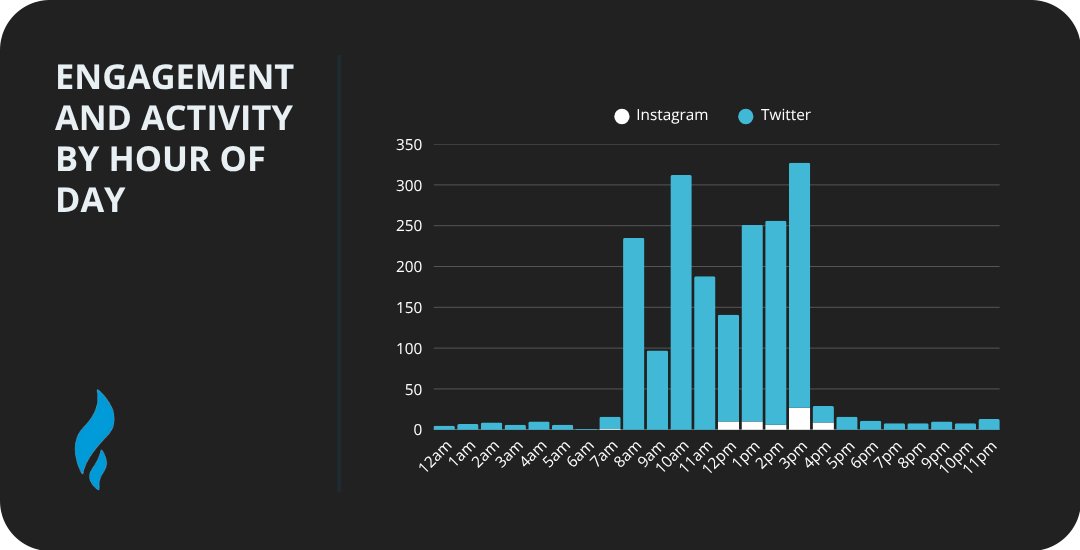 ENGAGEMENT AND ACTIVITY BY HOUR OF DAY

Instagram Twitter

350
300
250
200
150
100
50
0

12am 1am 2am 3am 4am 5am 6am 7am 8am 9am 10am 11am 12pm 1pm 2pm 3pm 4pm 5pm 6pm 7pm 8pm 9pm 10pm 11pm